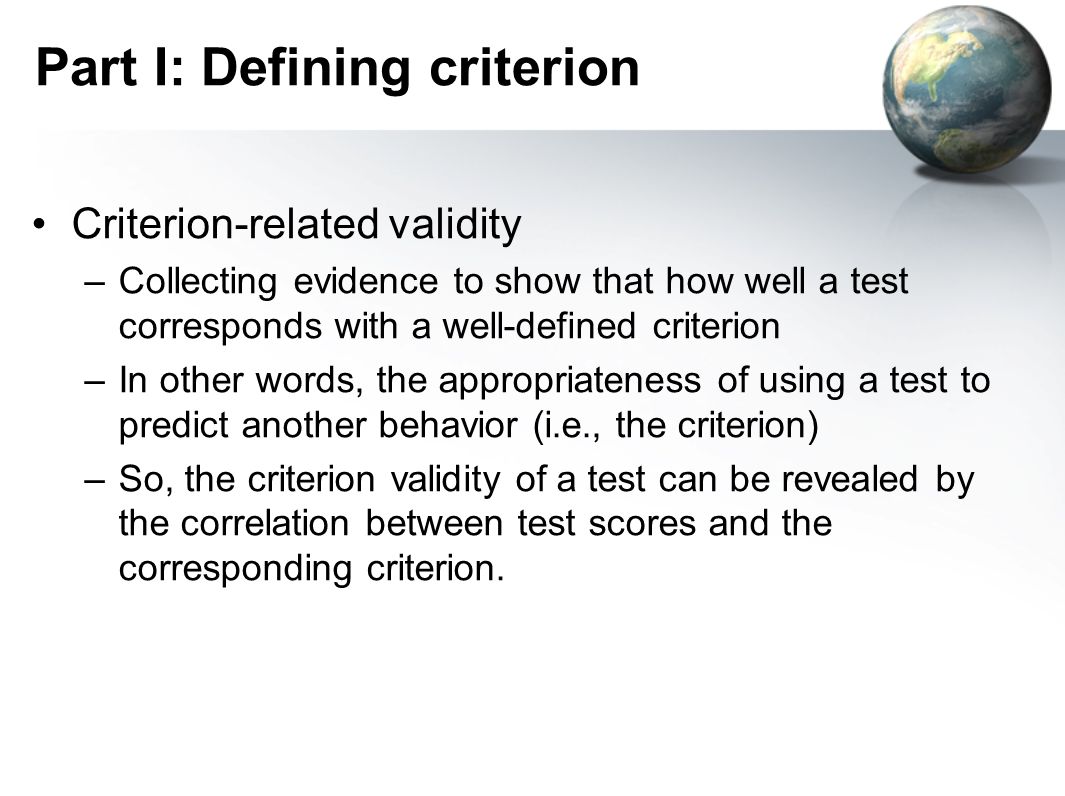 Part I: Defining criterion

• Criterion-related validity
– Collecting evidence to show that how well a test corresponds with a well-defined criterion
– In other words, the appropriateness of using a test to predict another behavior (i.e., the criterion)
– So, the criterion validity of a test can be revealed by the correlation between test scores and the corresponding criterion.